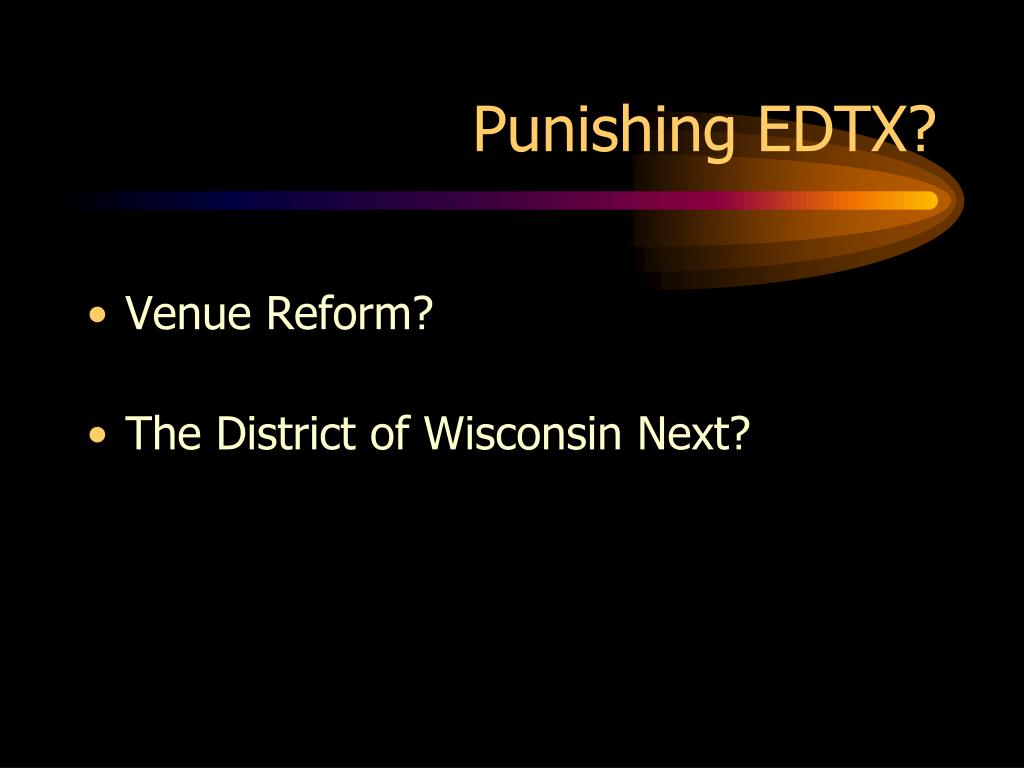 Punishing EDTX?

• Venue Reform?

• The District of Wisconsin Next?